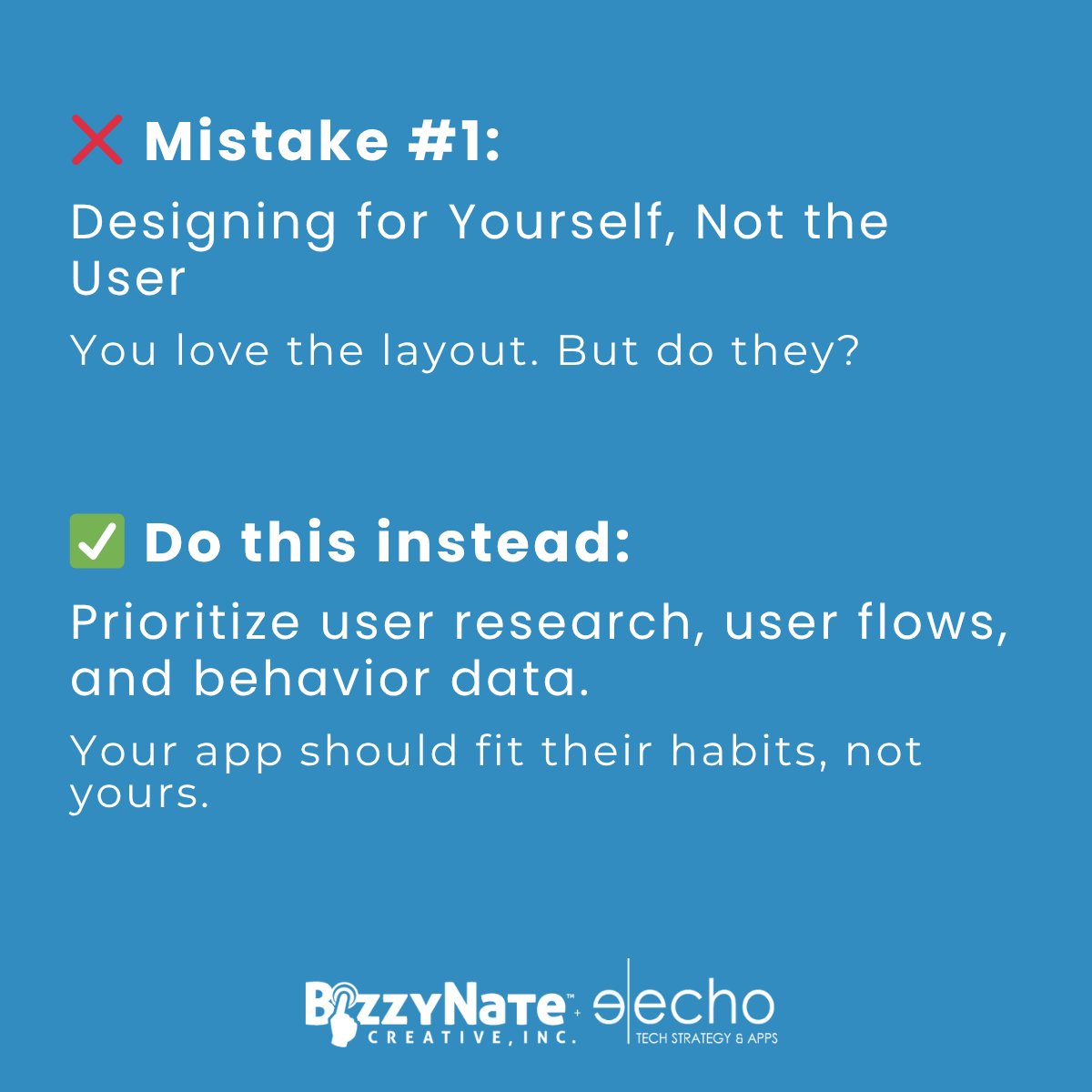 ❌ Mistake #1:

Designing for Yourself, Not the User

You love the layout. But do they?

✅ Do this instead:

Prioritize user research, user flows, and behavior data.

Your app should fit their habits, not yours.

BizzyNate™ CREATIVE, INC. + echo TECH STRATEGY & APPS